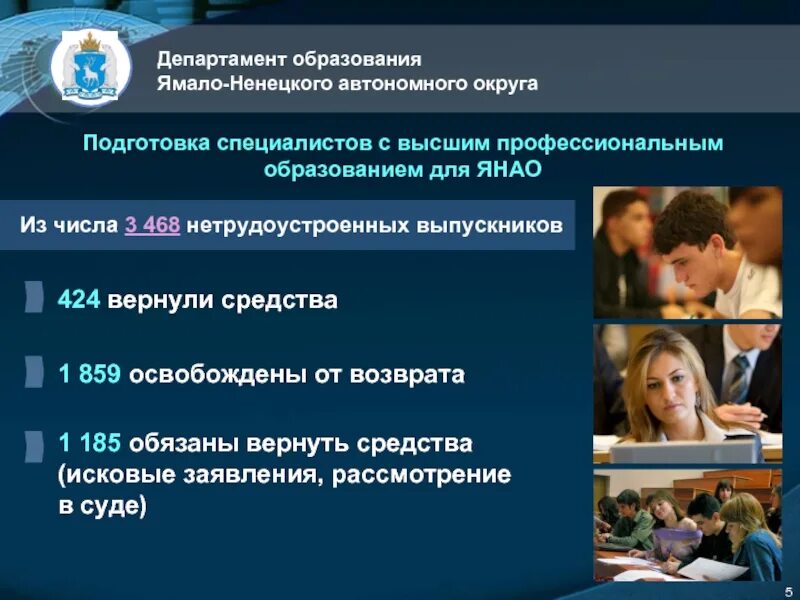 Департамент образования
Ямало-Ненецкого автономного округа

Подготовка специалистов с высшим профессиональным образованием для ЯНАО

Из числа 3 468 нетрудоустроенных выпускников

424 вернули средства

1 859 освобождены от возврата

1 185 обязаны вернуть средства (исковые заявления, рассмотрение в суде)

5